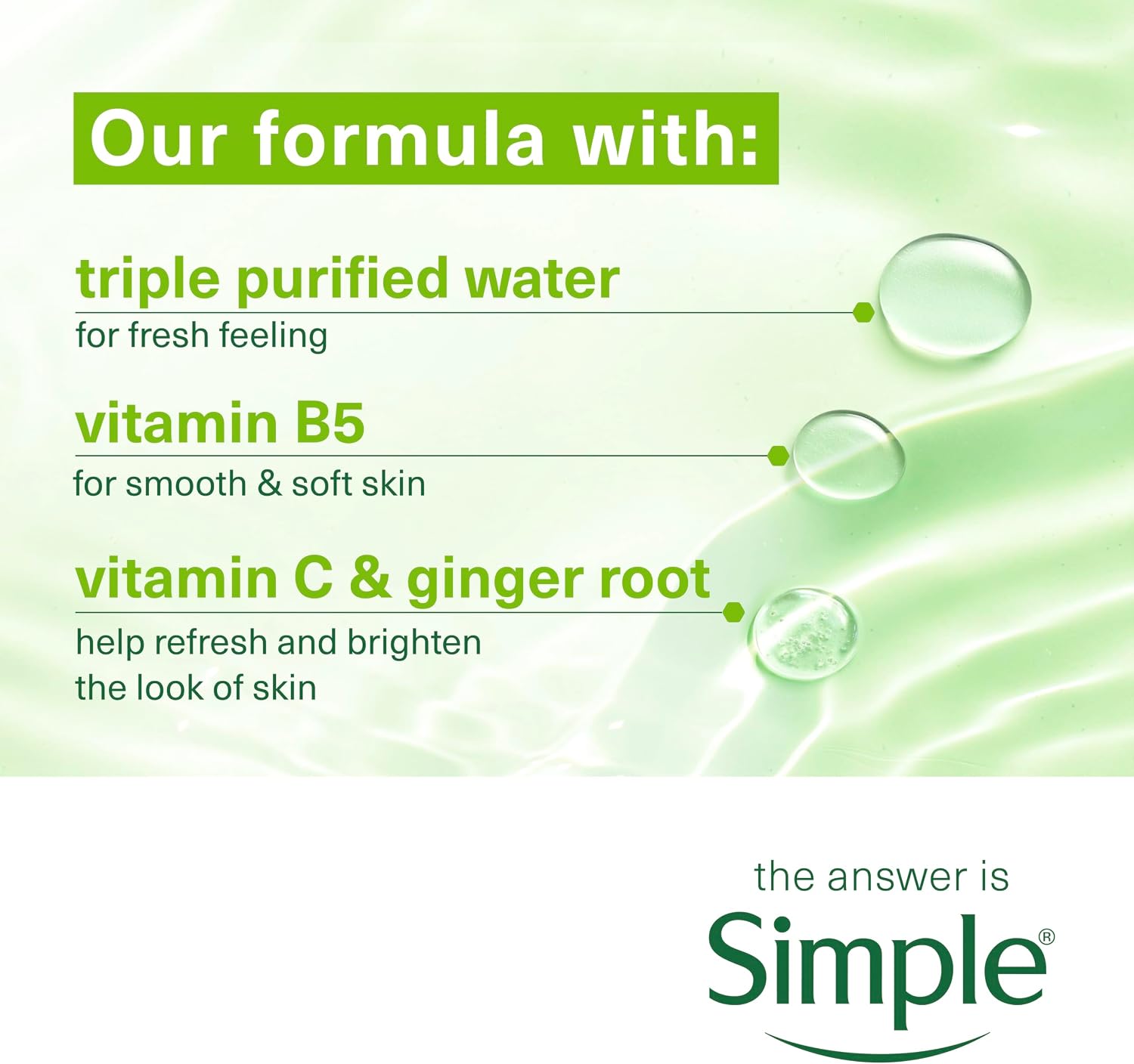 Our formula with:

triple purified water
for fresh feeling

vitamin B5
for smooth & soft skin

vitamin C & ginger root
help refresh and brighten the look of skin

the answer is
Simple®